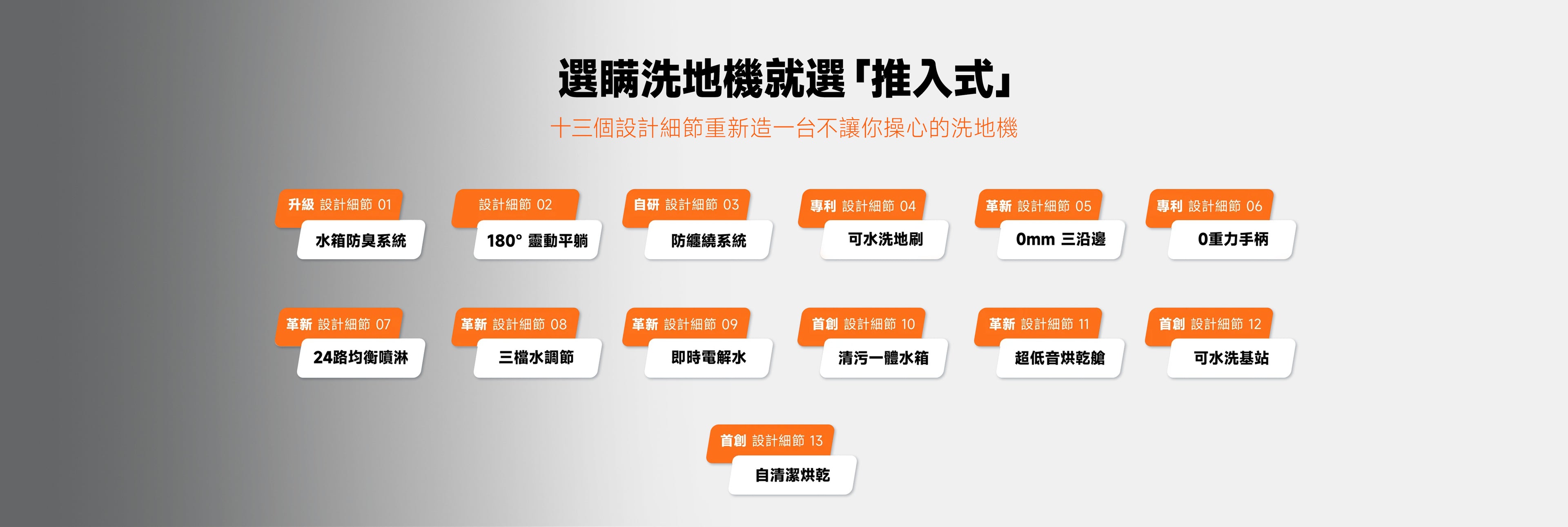 選購洗地機就選「推入式」

十三個設計細節重新造一台不讓你操心的洗地機

升級 設計細節 01
水箱防臭系統

設計細節 02
180° 靈動平躺

自研 設計細節 03
防纏繞系統

專利 設計細節 04
可水洗地刷

革新 設計細節 05
0mm 三沿邊

專利 設計細節 06
0重力手柄

革新 設計細節 07
24路均衡噴淋

革新 設計細節 08
三檔水調節

革新 設計細節 09
即時電解水

首創 設計細節 10
清污一體水箱

革新 設計細節 11
超低音烘乾艙

首創 設計細節 12
可水洗基站

首創 設計細節 13
自清潔烘乾